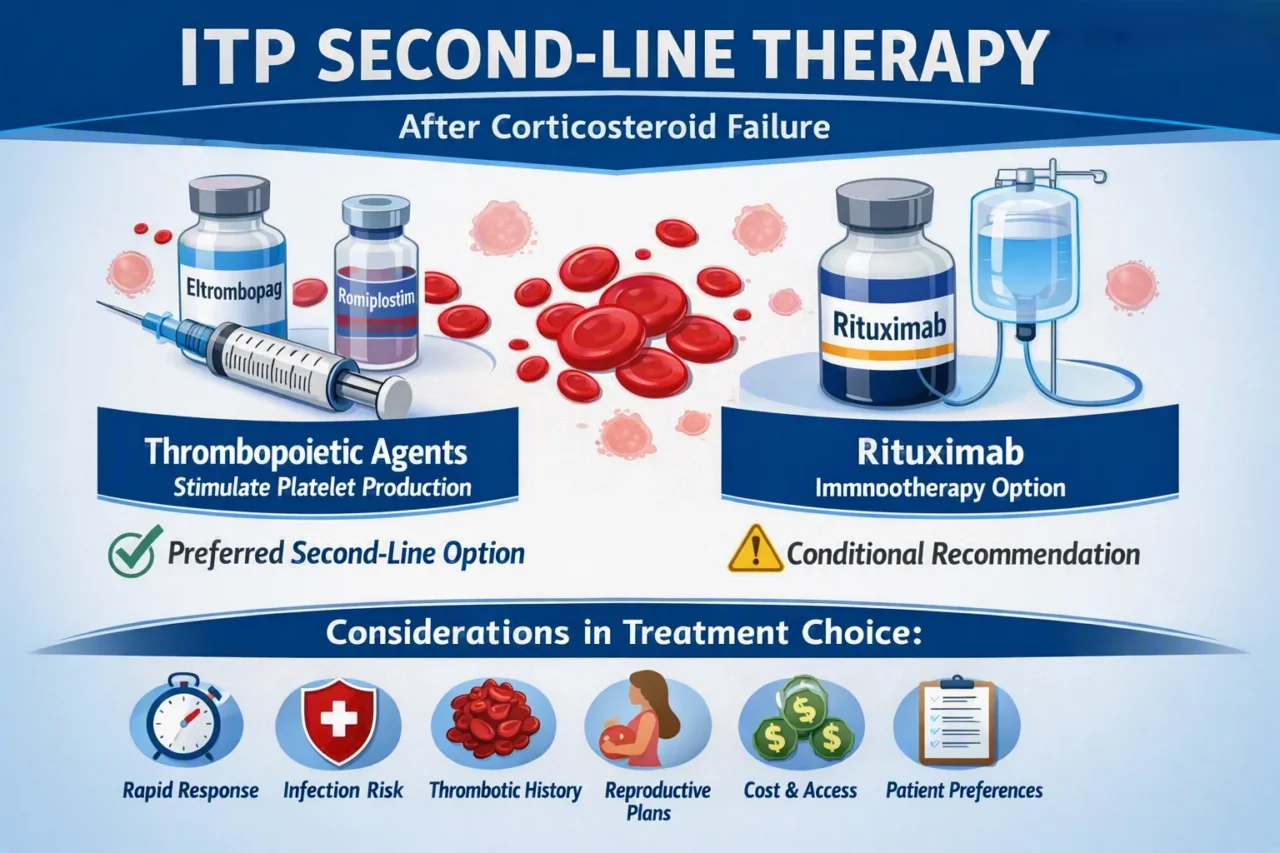 ITP SECOND-LINE THERAPY

After Corticosteroid Failure

Eltrombopag

Romiplostim

Rituximab

Thrombopoietic Agents
Stimulate Platelet Production

Rituximab
Immnootherapy Option

Preferred Second-Line Option

Conditional Recommendation

Considerations in Treatment Choice:

Rapid Response

Infection Risk

Thrombotic History

Reproductive Plans

Cost & Access

Patient Preferences